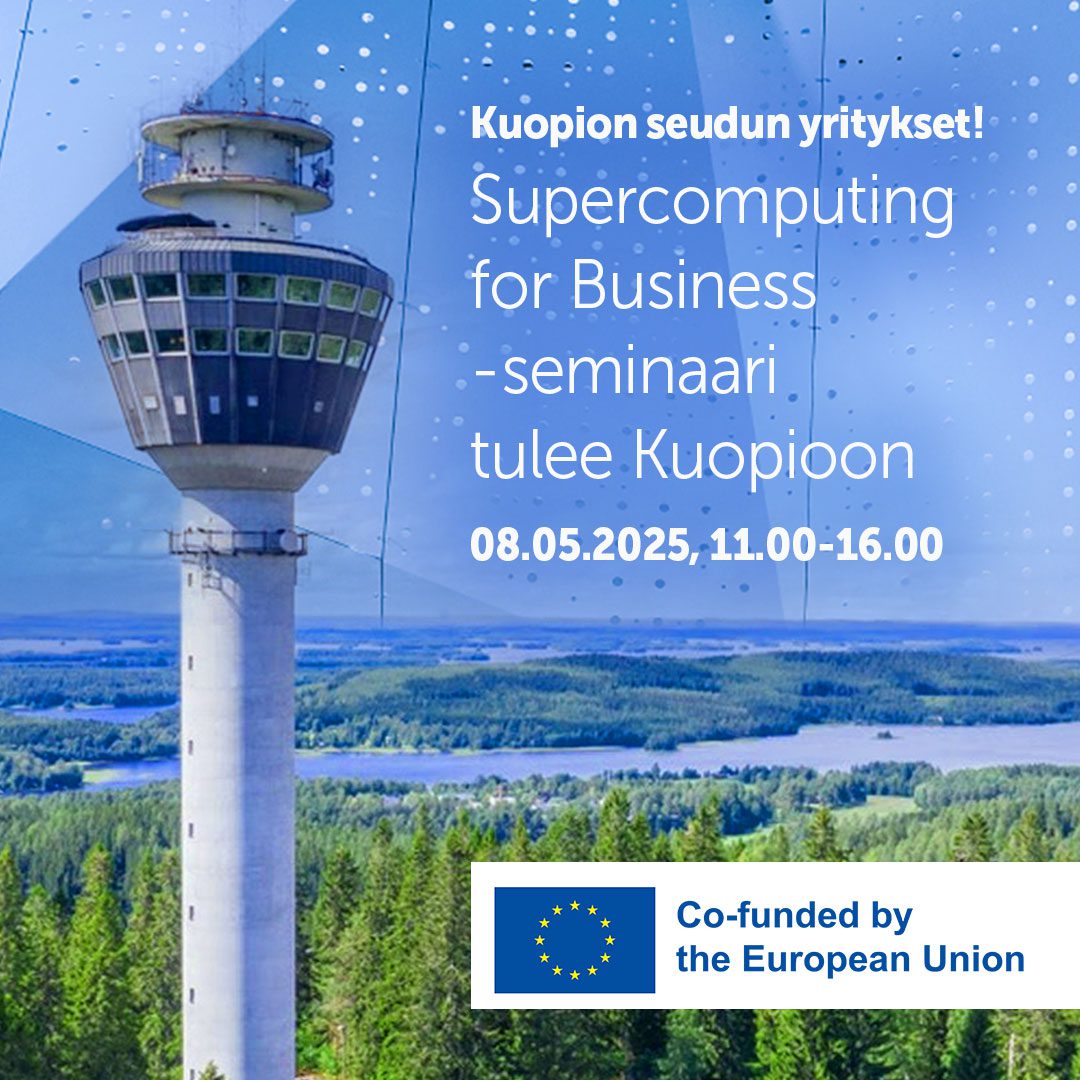 Kuopion seudun yritykset!

Supercomputing for Business -seminaari tulee Kuopioon

08.05.2025, 11.00-16.00

Co-funded by the European Union